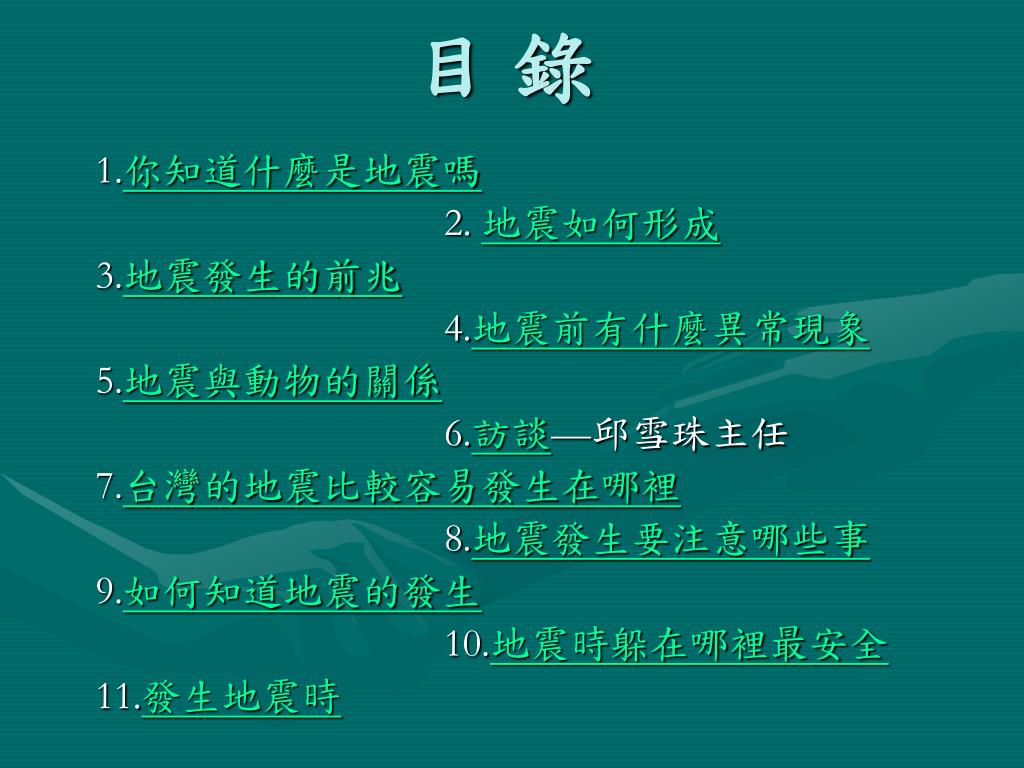 目 錄

1.你知道什麼是地震嗎

2. 地震如何形成

3.地震發生的前兆

4.地震前有什麼異常現象

5.地震與動物的關係

6.訪談—邱雪珠主任

7.台灣的地震比較容易發生在哪裡

8.地震發生要注意哪些事

9.如何知道地震的發生

10.地震時躲在哪裡最安全

11.發生地震時